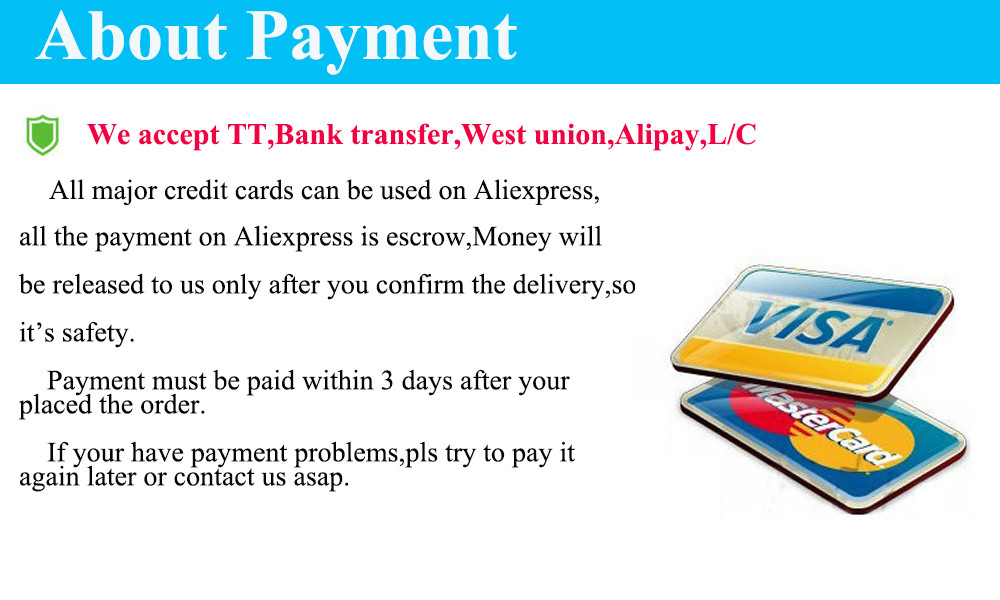 About Payment

We accept TT,Bank transfer,West union,Alipay,L/C

All major credit cards can be used on Aliexpress, all the payment on Aliexpress is escrow,Money will be released to us only after you confirm the delivery,so it's safety.

Payment must be paid within 3 days after your placed the order.

If your have payment problems,pls try to pay it again later or contact us asap.

VISA

MasterCard